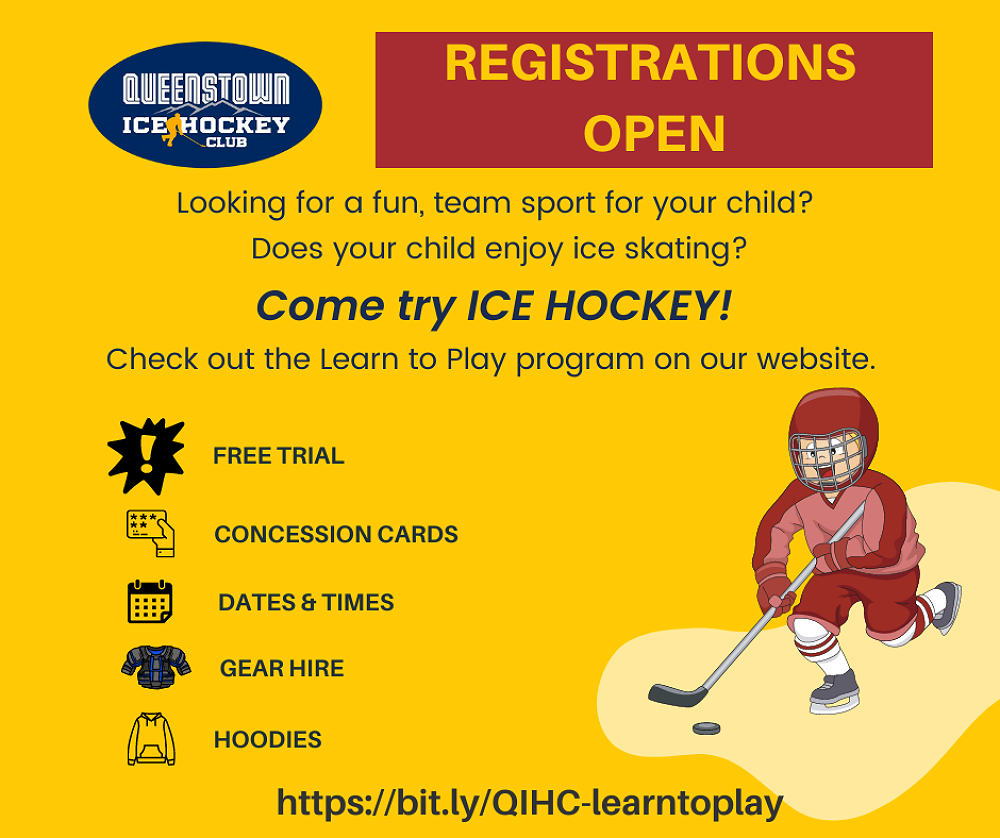 QUEENSTOWN ICE HOCKEY CLUB

REGISTRATIONS OPEN

Looking for a fun, team sport for your child?
Does your child enjoy ice skating?

Come try ICE HOCKEY!

Check out the Learn to Play program on our website.

FREE TRIAL

CONCESSION CARDS

DATES & TIMES

GEAR HIRE

HOODIES

https://bit.ly/QIHC-learntoplay